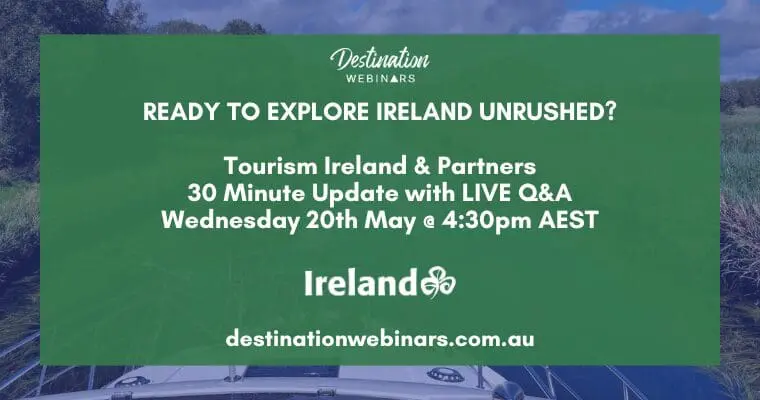 Destination
WEBINARS

READY TO EXPLORE IRELAND UNRUSHED?

Tourism Ireland & Partners
30 Minute Update with LIVE Q&A
Wednesday 20th May @ 4:30pm AEST

Ireland

destinationwebinars.com.au